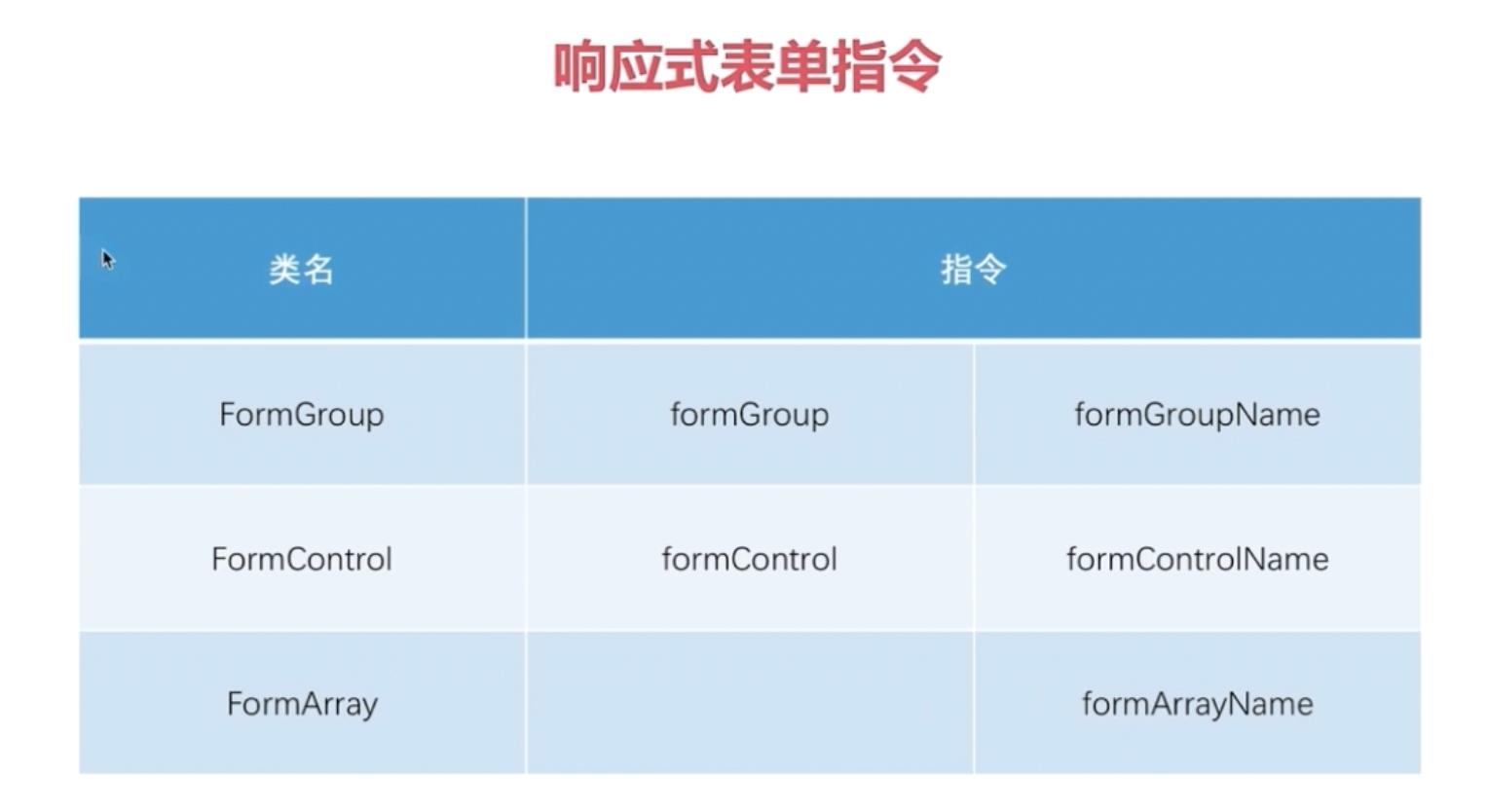 响应式表单指令

| 类名 | 指令 | |
|---|---|---|
| FormGroup | formGroup | formGroupName |
| FormControl | formControl | formControlName |
| FormArray | | formArrayName |